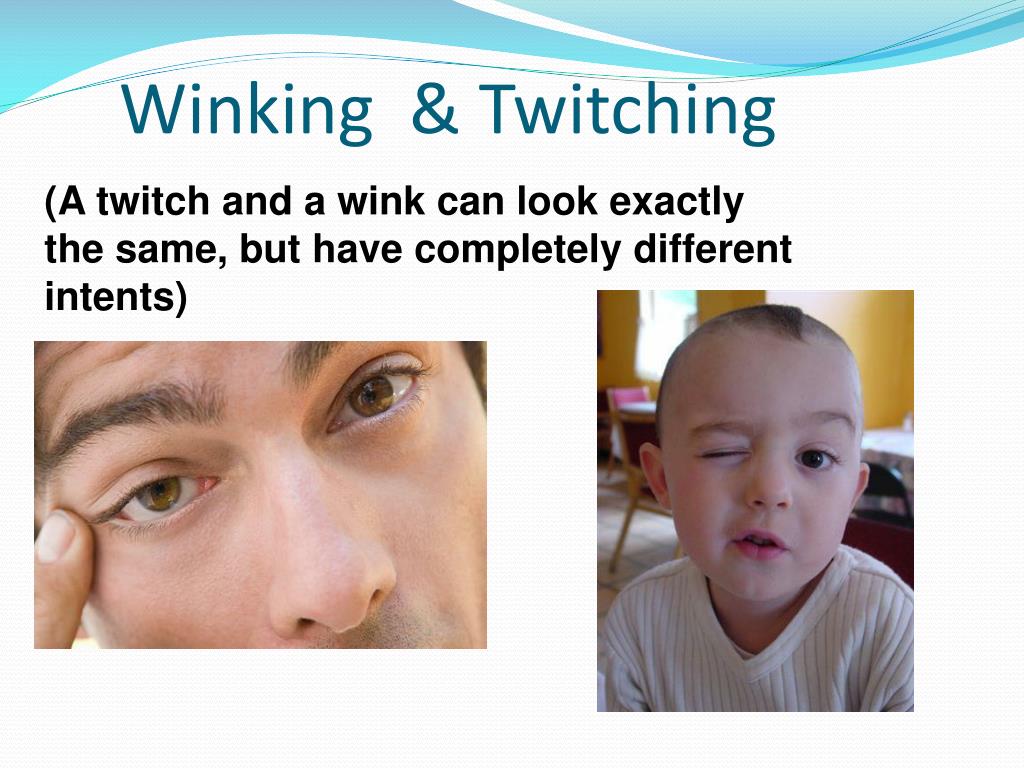 Winking & Twitching

(A twitch and a wink can look exactly the same, but have completely different intents)